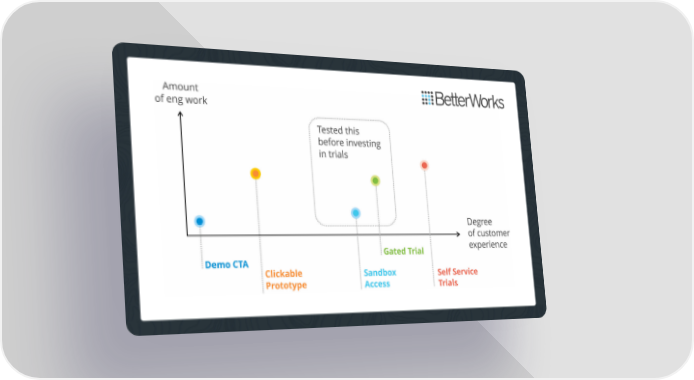 Amount of eng work

BetterWorks

Tested this before investing in trials

Degree of customer experience

Demo CTA

Clickable Prototype

Sandbox Access

Gated Trial

Self Service Trials